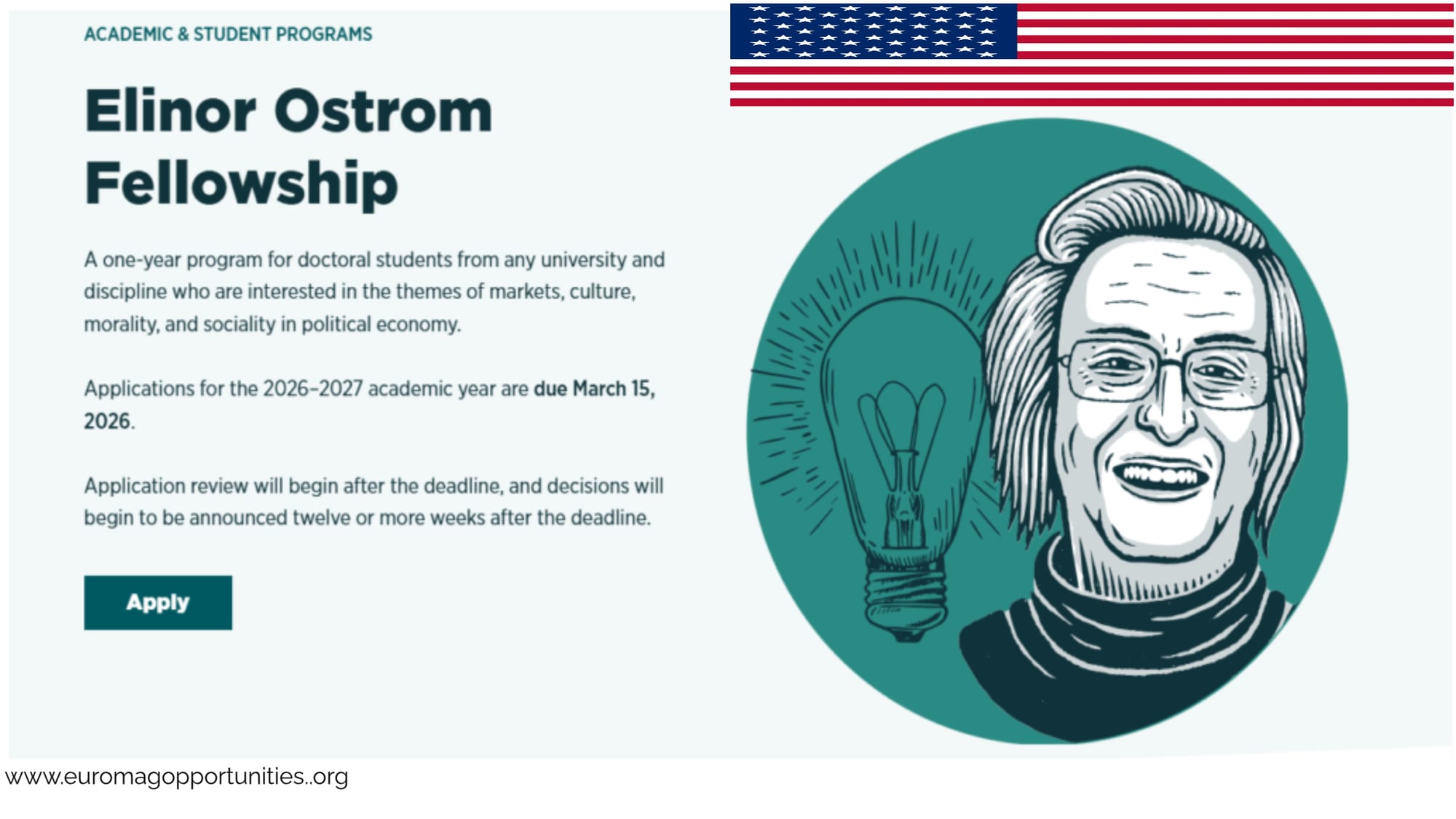 ACADEMIC & STUDENT PROGRAMS

Elinor Ostrom Fellowship

A one-year program for doctoral students from any university and discipline who are interested in the themes of markets, culture, morality, and sociality in political economy.

Applications for the 2026–2027 academic year are due March 15, 2026.

Application review will begin after the deadline, and decisions will begin to be announced twelve or more weeks after the deadline.

Apply

www.euromagopportunities.org